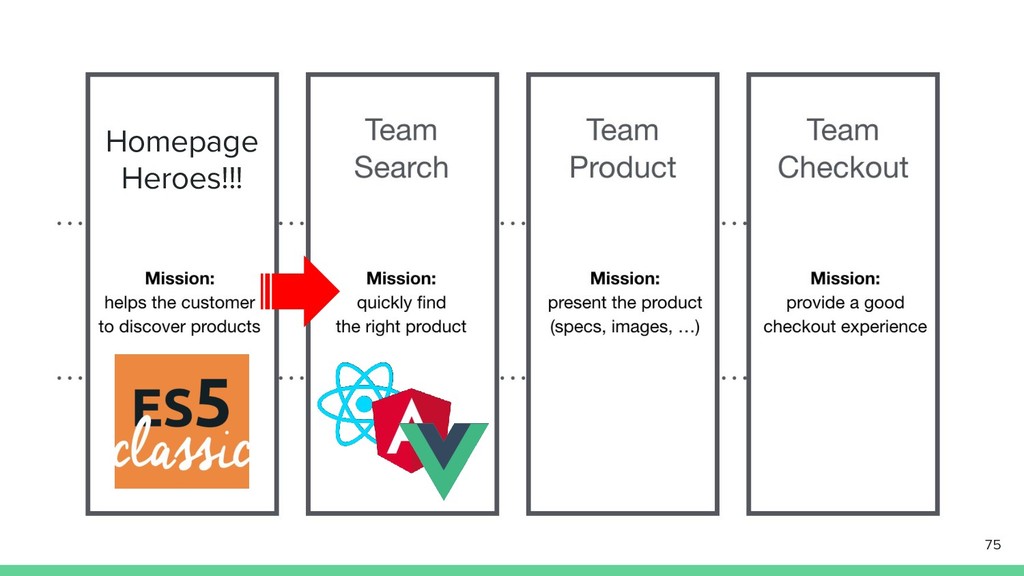 Homepage Heroes!!!

Mission:
helps the customer to discover products

ES5
classic

Team Search

Mission:
quickly find the right product

A

Team Product

Mission:
present the product (specs, images, …)

Team Checkout

Mission:
provide a good checkout experience

75